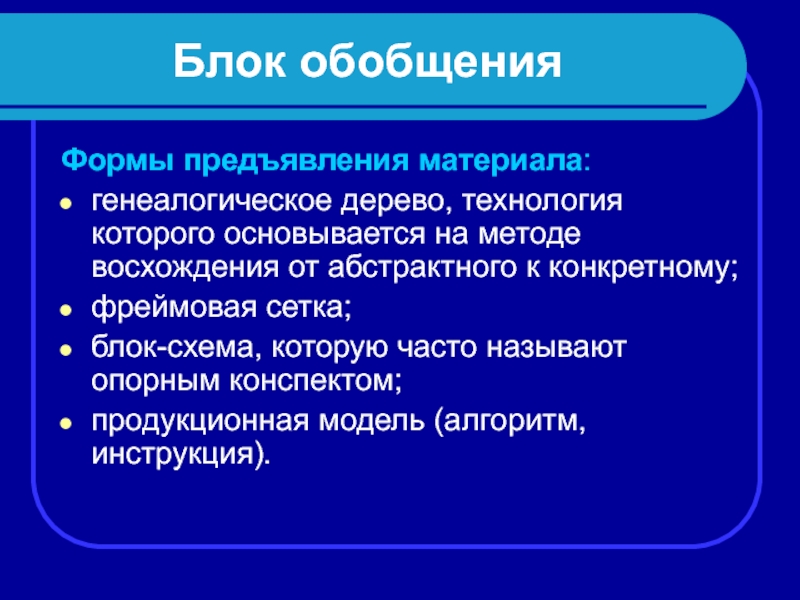 Блок обобщения

Формы предъявления материала:

- генеалогическое дерево, технология которого основывается на методе восхождения от абстрактного к конкретному;
- фреймовая сетка;
- блок-схема, которую часто называют опорным конспектом;
- продукционная модель (алгоритм, инструкция).